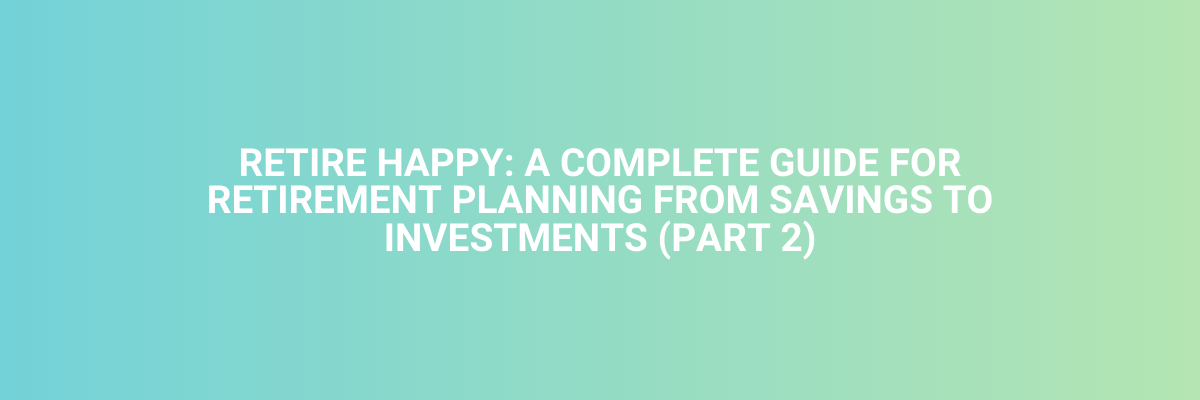 RETIRE HAPPY: A COMPLETE GUIDE FOR RETIREMENT PLANNING FROM SAVINGS TO INVESTMENTS (PART 2)